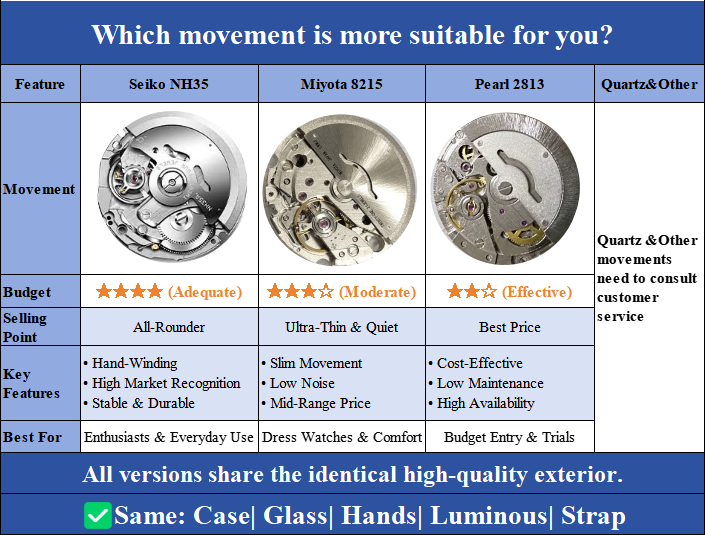 Which movement is more suitable for you?

| Feature | Seiko NH35 | Miyota 8215 | Pearl 2813 | Quartz&Other |
|---|---|---|---|---|
| Movement | | | | Quartz &Other movements need to consult customer service |
| Budget | ★★★★ (Adequate) | ★★★☆ (Moderate) | ★★☆ (Effective) | |
| Selling Point | All-Rounder | Ultra-Thin & Quiet | Best Price | |
| Key Features | • Hand-Winding • High Market Recognition • Stable & Durable | • Slim Movement • Low Noise • Mid-Range Price | • Cost-Effective • Low Maintenance • High Availability | |
| Best For | Enthusiasts & Everyday Use | Dress Watches & Comfort | Budget Entry & Trials | |

All versions share the identical high-quality exterior.

✅Same: Case| Glass| Hands| Luminous| Strap